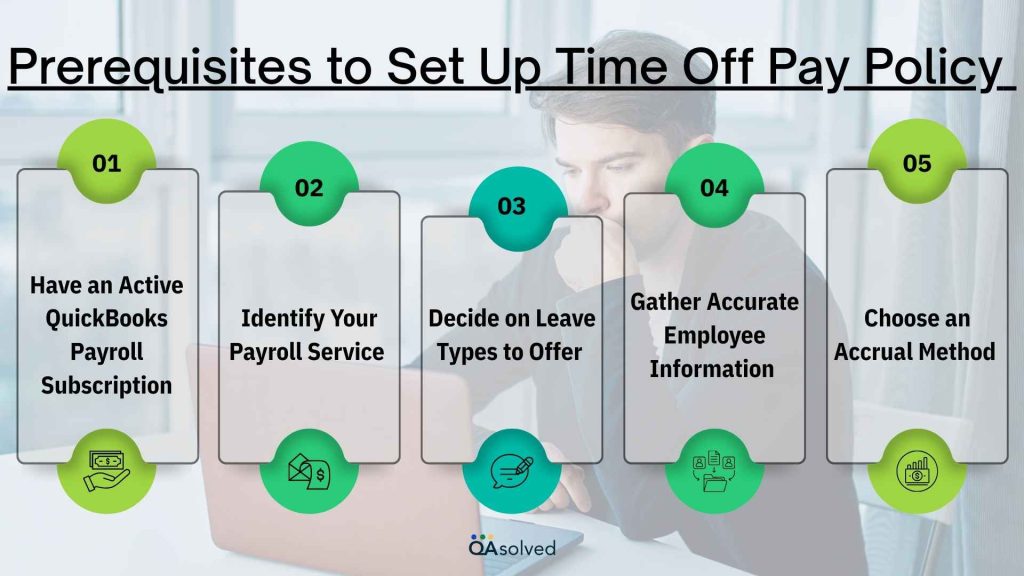 Prerequisites to Set Up Time Off Pay Policy

01

Have an Active QuickBooks Payroll Subscription

02

Identify Your Payroll Service

03

Decide on Leave Types to Offer

04

Gather Accurate Employee Information

05

Choose an Accrual Method

QAsolved